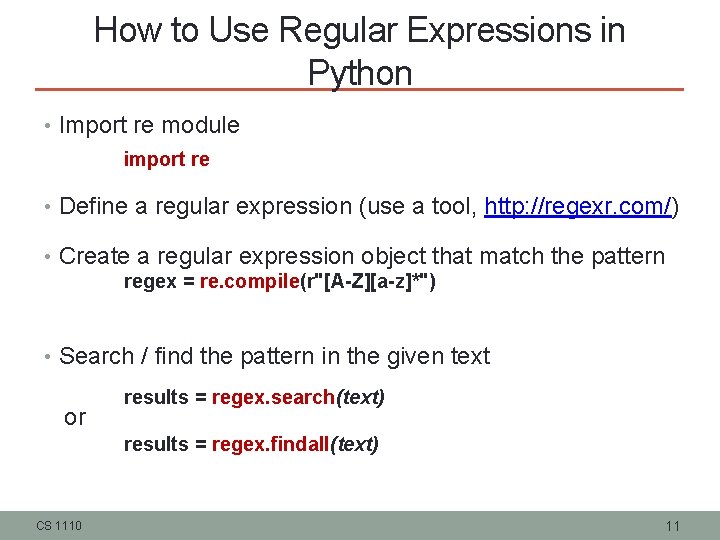 How to Use Regular Expressions in Python

• Import re module

import re

• Define a regular expression (use a tool, http://regexr.com/)

• Create a regular expression object that match the pattern

regex = re.compile(r"[A-Z][a-z]*")

• Search / find the pattern in the given text

results = regex.search(text)

or

results = regex.findall(text)

CS 1110

11